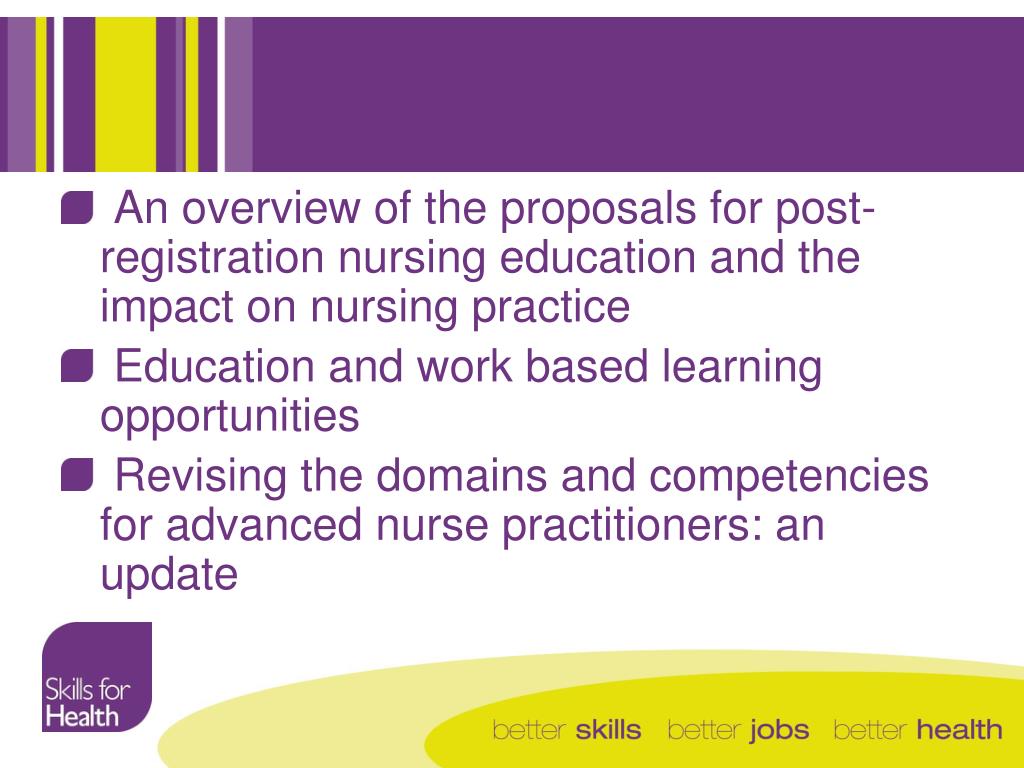 An overview of the proposals for post-registration nursing education and the impact on nursing practice

Education and work based learning opportunities

Revising the domains and competencies for advanced nurse practitioners: an update

Skills for Health

better skills better jobs better health